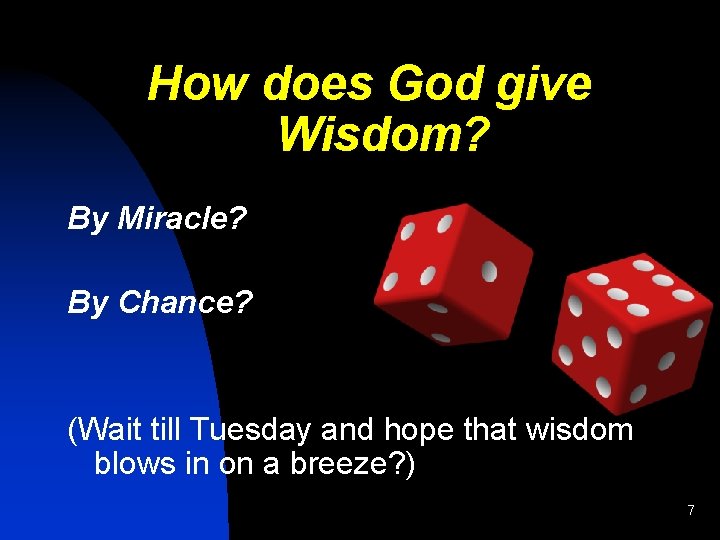 How does God give Wisdom?

By Miracle?

By Chance?

(Wait till Tuesday and hope that wisdom blows in on a breeze?)

7